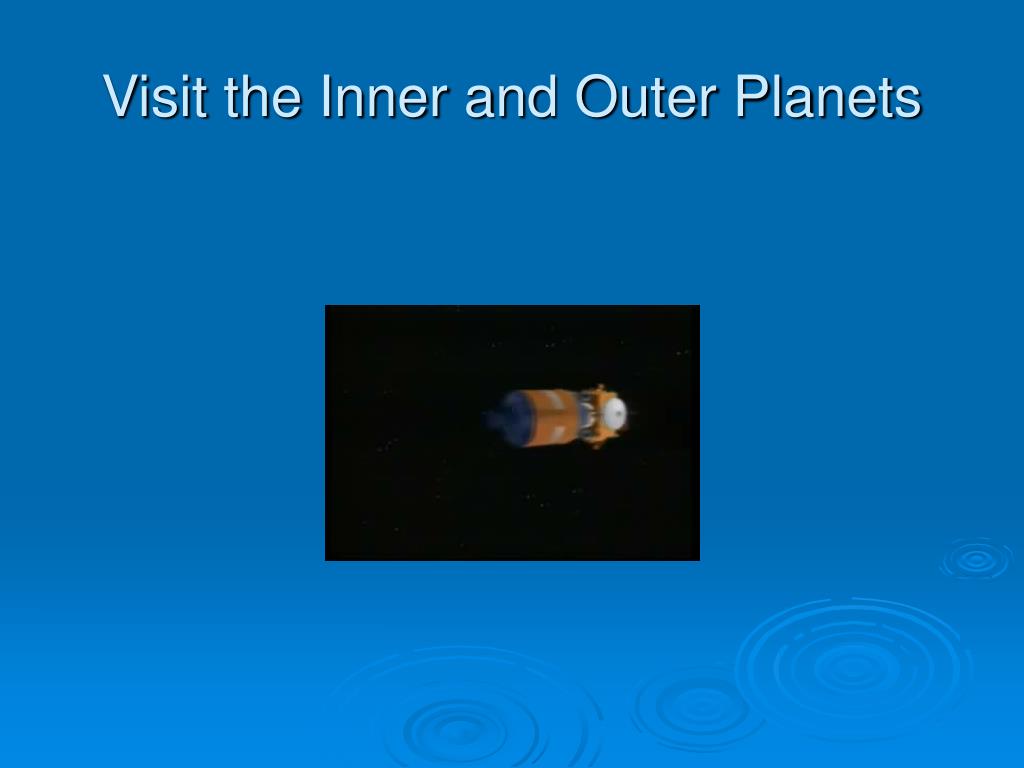 Visit the Inner and Outer Planets